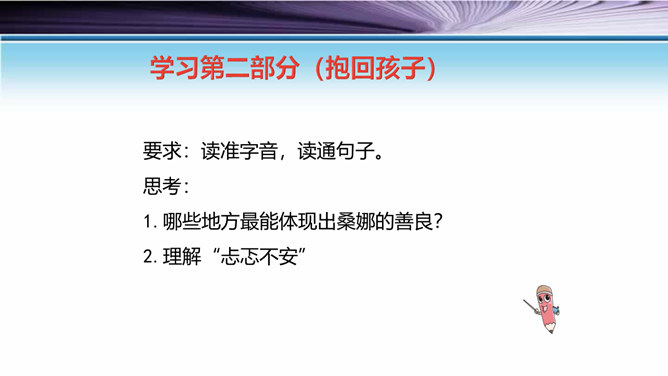 学习第二部分（抱回孩子）

要求：读准字音，读通句子。

思考：

1. 哪些地方最能体现出桑娜的善良？

2. 理解“忐忑不安”